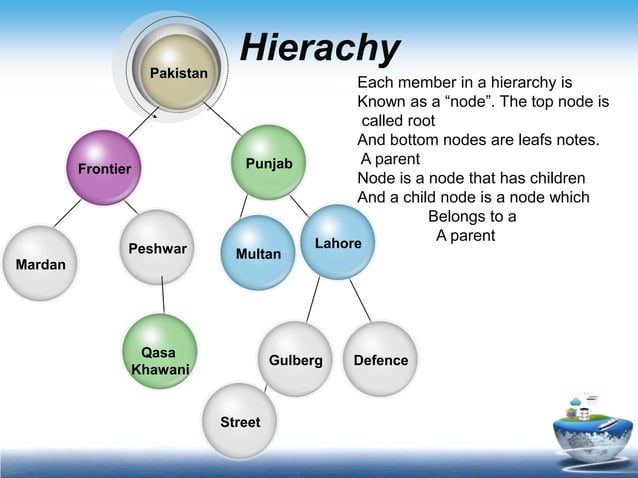 Hierachy

Each member in a hierarchy is Known as a “node”. The top node is called root
And bottom nodes are leafs notes.
A parent
Node is a node that has children
And a child node is a node which
Belongs to a
A parent

Pakistan

Frontier

Punjab

Mardan

Peshwar

Multan

Lahore

Qasa Khawani

Gulberg

Defence

Street